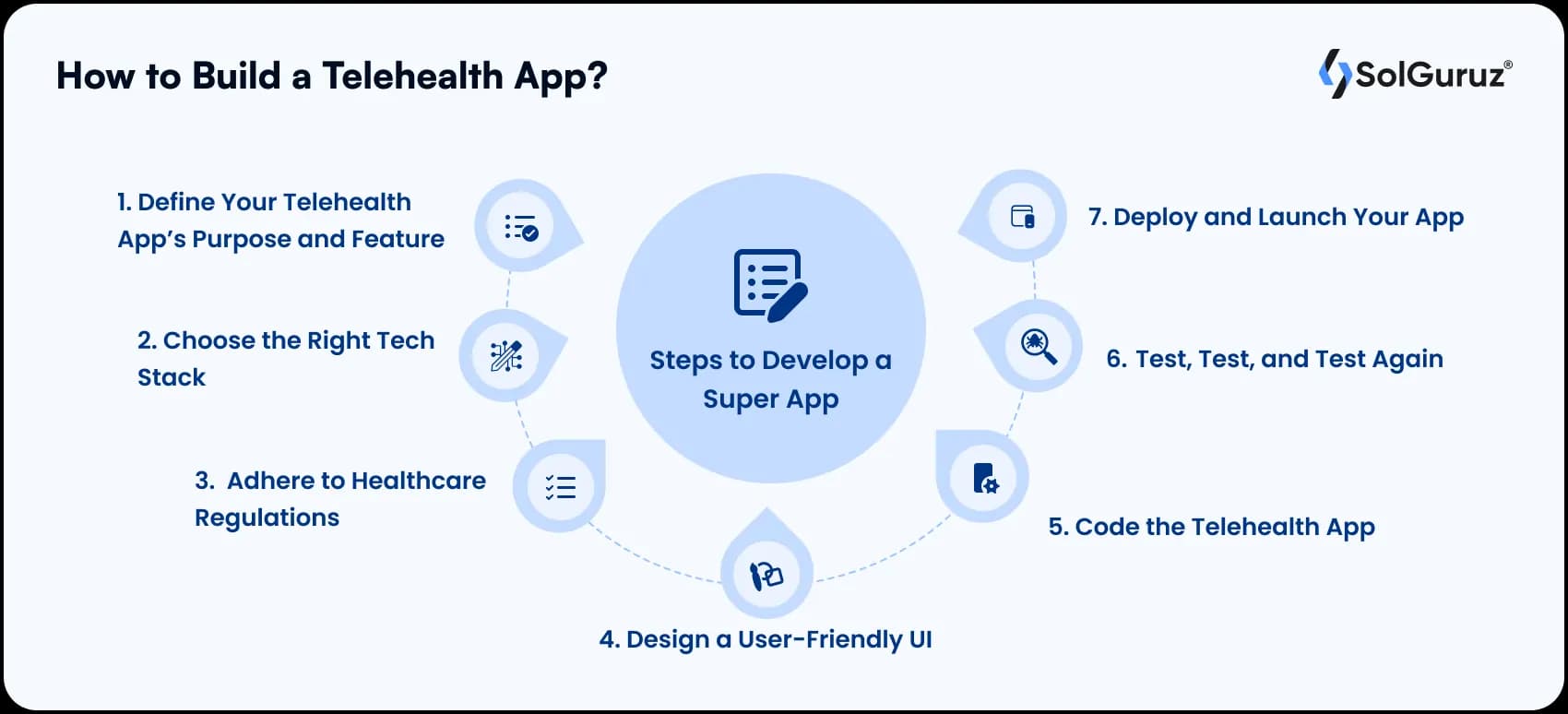 How to Build a Telehealth App?

SolGuruz®

Steps to Develop a Super App

1. Define Your Telehealth App's Purpose and Feature

2. Choose the Right Tech Stack

3. Adhere to Healthcare Regulations

4. Design a User-Friendly UI

5. Code the Telehealth App

6. Test, Test, and Test Again

7. Deploy and Launch Your App